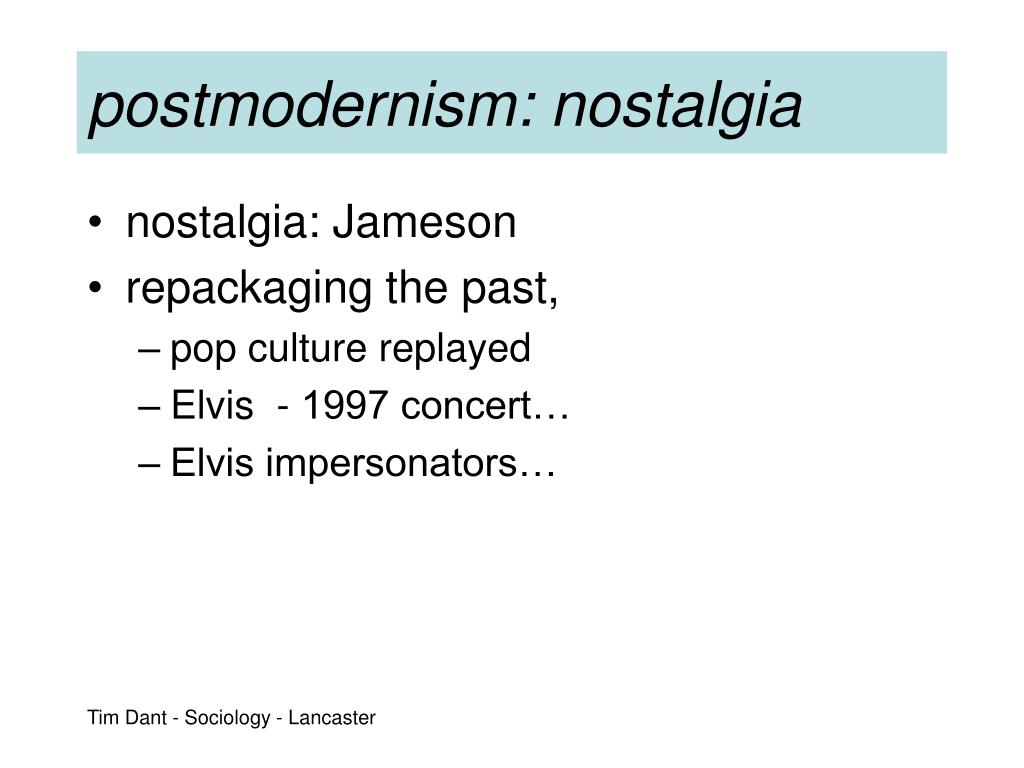 postmodernism: nostalgia

• nostalgia: Jameson
• repackaging the past,
– pop culture replayed
– Elvis - 1997 concert…
– Elvis impersonators…

Tim Dant - Sociology - Lancaster